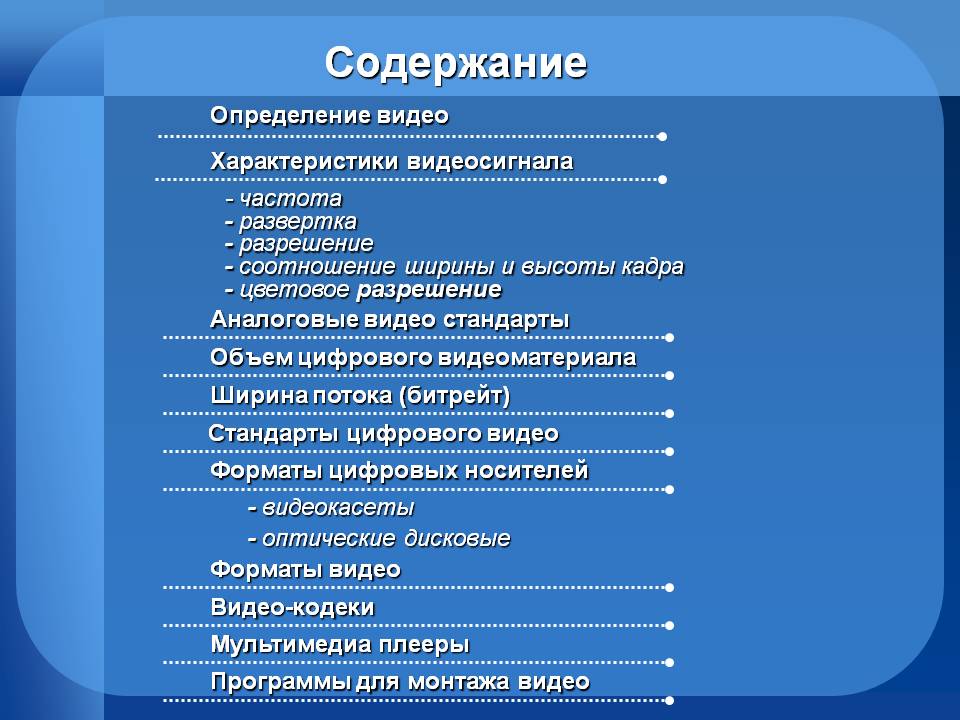 Содержание

Определение видео

Характеристики видеосигнала

- частота
- развертка
- разрешение
- соотношение ширины и высоты кадра
- цветовое разрешение

Аналоговые видео стандарты

Объем цифрового видеоматериала

Ширина потока (битрейт)

Стандарты цифрового видео

Форматы цифровых носителей

- видеокасеты
- оптические дисковые

Форматы видео

Видео-кодеки

Мультимедиа плееры

Программы для монтажа видео